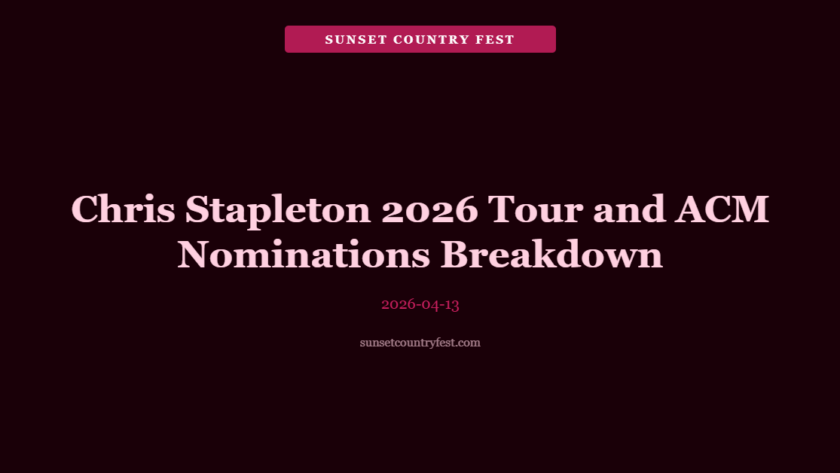 SUNSET COUNTRY FEST

Chris Stapleton 2026 Tour and ACM Nominations Breakdown

2026-04-13

sunsetcountryfest.com